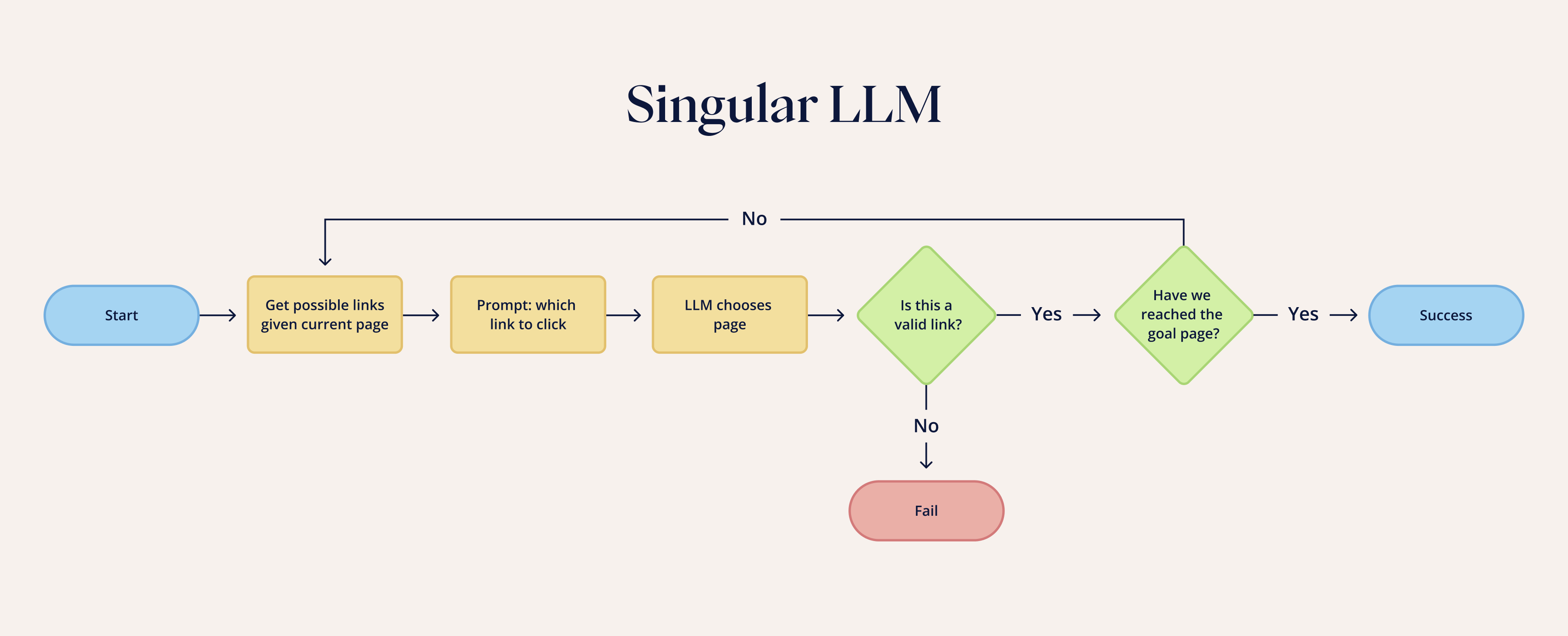 Singular LLM

No

Start

Get possible links given current page

Prompt: which link to click

LLM chooses page

Is this a valid link?

Yes

Have we reached the goal page?

Yes

Success

No

Fail